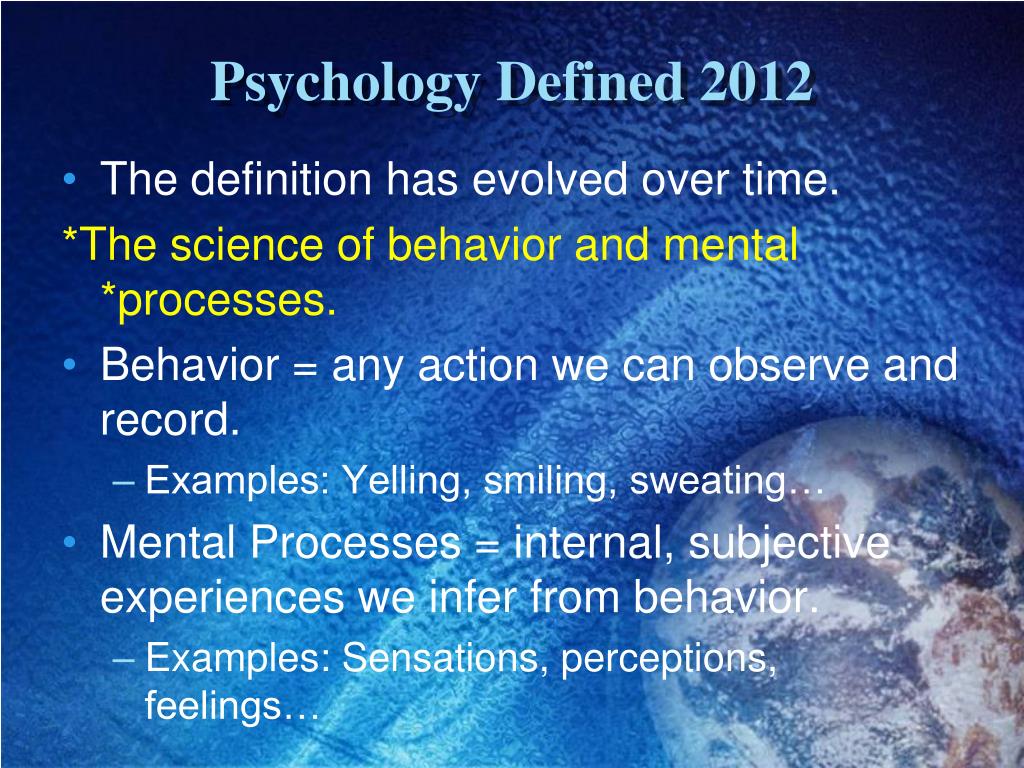 Psychology Defined 2012

• The definition has evolved over time.

*The science of behavior and mental *processes.

• Behavior = any action we can observe and record.

– Examples: Yelling, smiling, sweating…

• Mental Processes = internal, subjective experiences we infer from behavior.

– Examples: Sensations, perceptions, feelings…